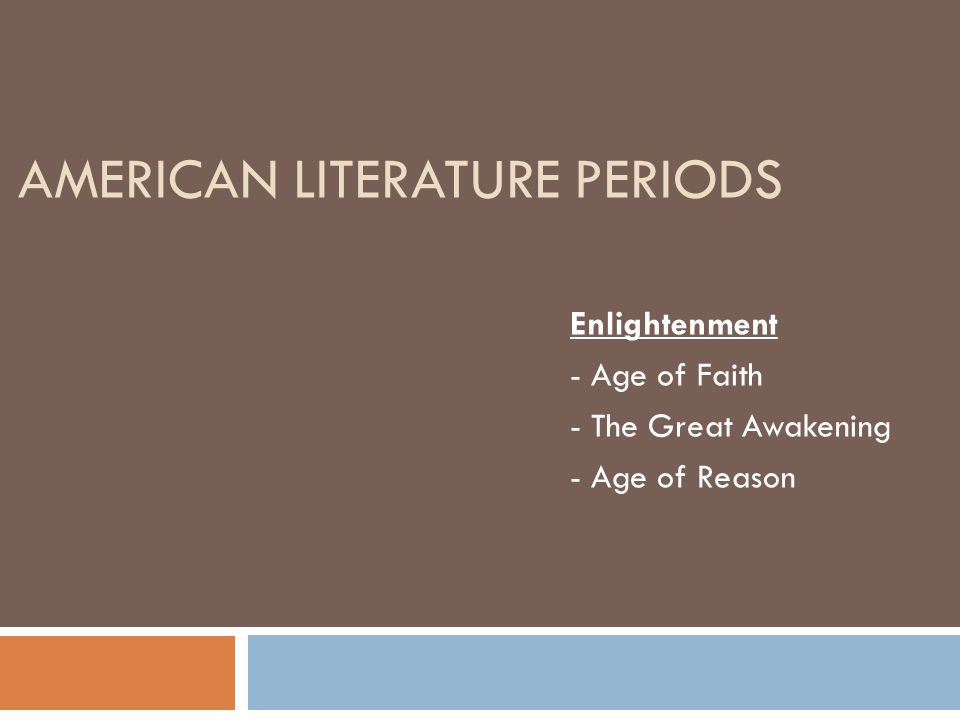 AMERICAN LITERATURE PERIODS

Enlightenment
- Age of Faith
- The Great Awakening
- Age of Reason